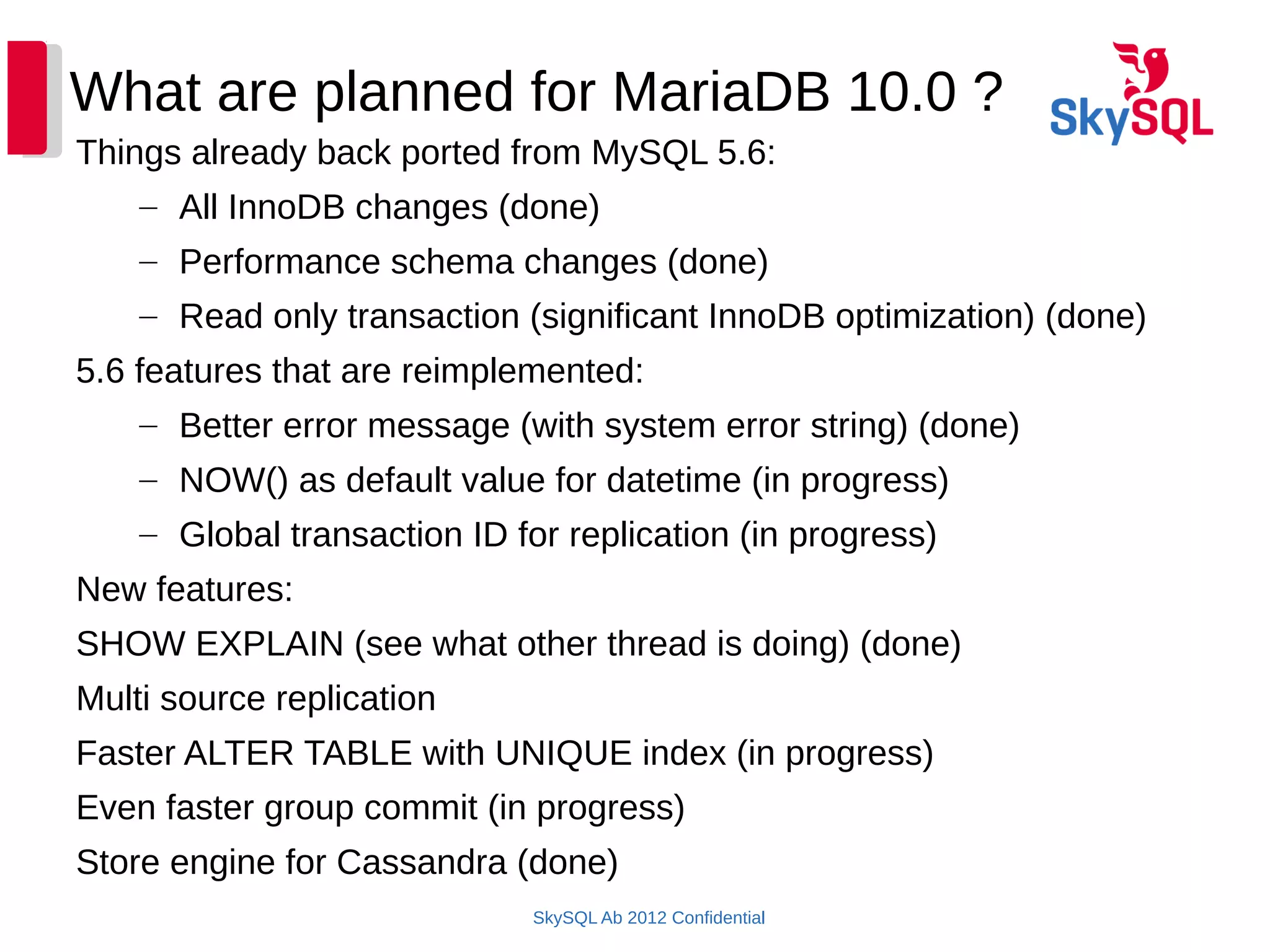 What are planned for MariaDB 10.0 ?

SkySQL

Things already back ported from MySQL 5.6:

– All InnoDB changes (done)

– Performance schema changes (done)

– Read only transaction (significant InnoDB optimization) (done)

5.6 features that are reimplemented:

– Better error message (with system error string) (done)

– NOW() as default value for datetime (in progress)

– Global transaction ID for replication (in progress)

New features:

SHOW EXPLAIN (see what other thread is doing) (done)

Multi source replication

Faster ALTER TABLE with UNIQUE index (in progress)

Even faster group commit (in progress)

Store engine for Cassandra (done)

SkySQL Ab 2012 Confidential